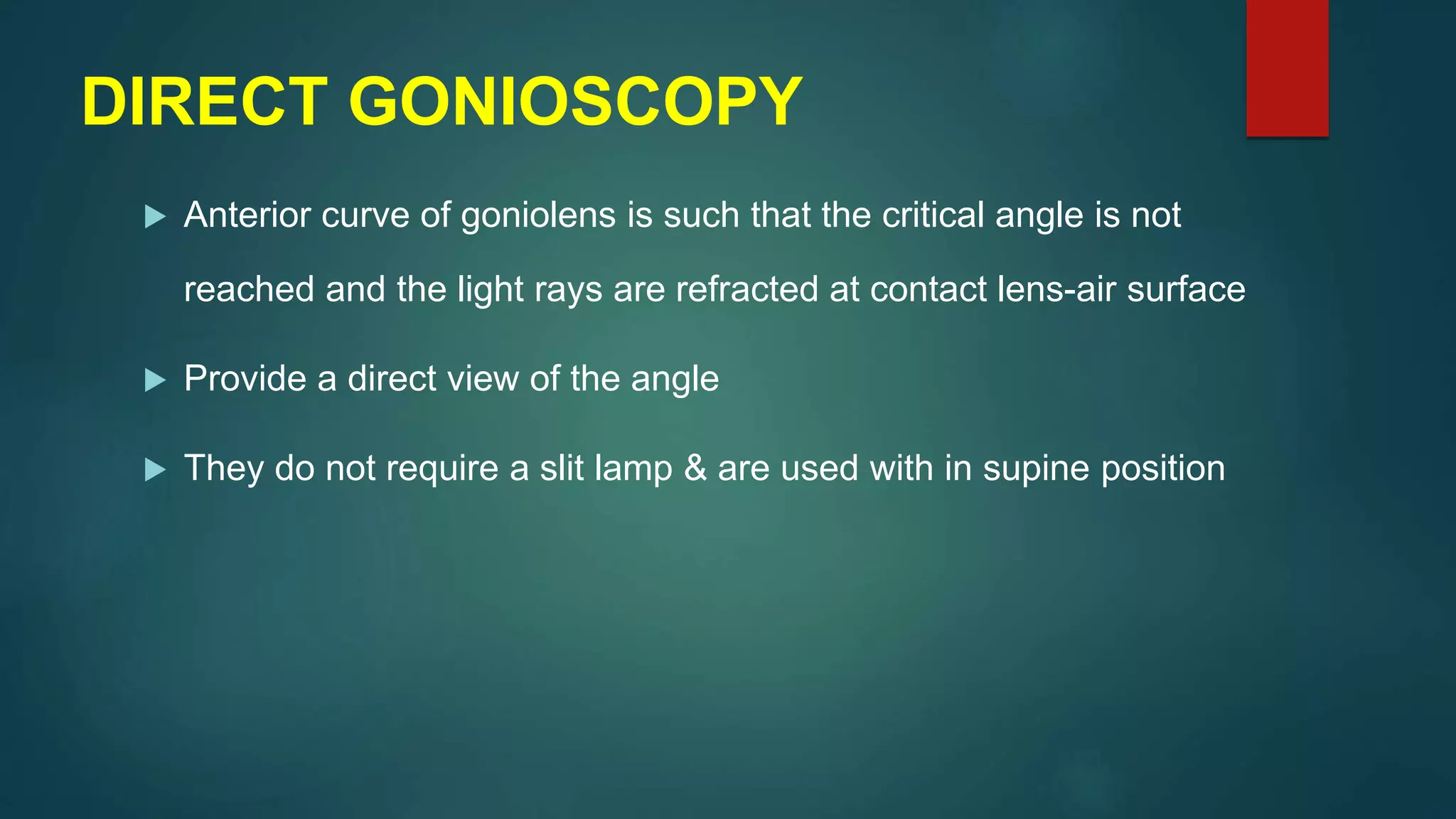 DIRECT GONIOSCOPY

▶ Anterior curve of goniolens is such that the critical angle is not reached and the light rays are refracted at contact lens-air surface

▶ Provide a direct view of the angle

▶ They do not require a slit lamp & are used with in supine position